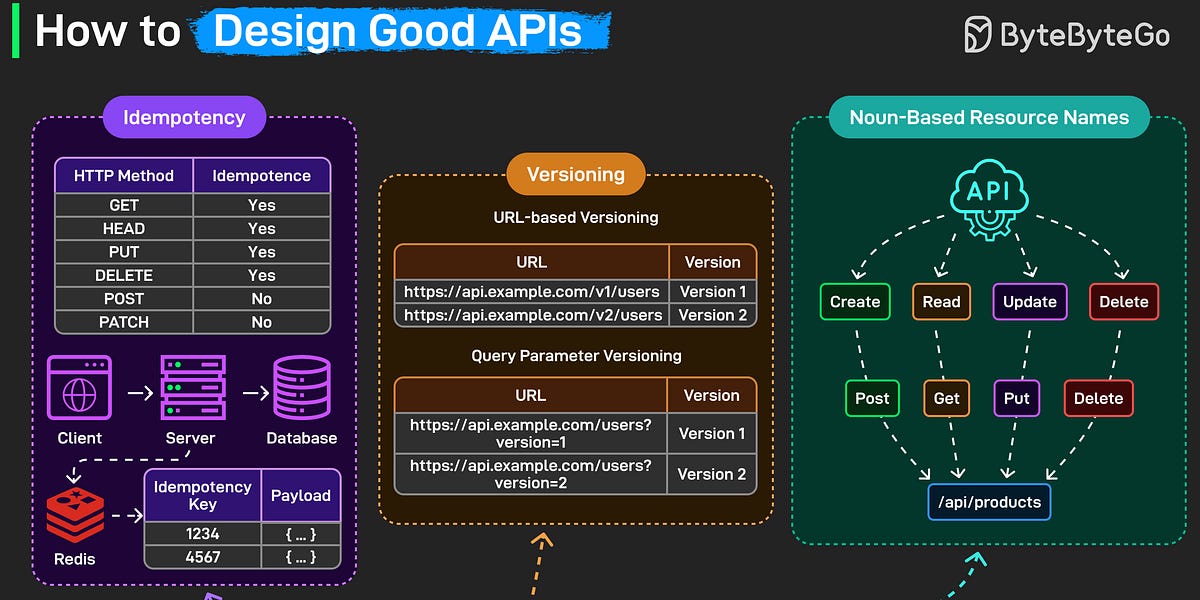 How to Design Good APIs

ByteByteGo

Idempotency

| HTTP Method | Idempotence |
|---|---|
| GET | Yes |
| HEAD | Yes |
| PUT | Yes |
| DELETE | Yes |
| POST | No |
| PATCH | No |

Client

Server

Database

Redis

| Idempotency Key | Payload |
|---|---|
| 1234 | { ... } |
| 4567 | { ... } |

Versioning

URL-based Versioning

| URL | Version |
|---|---|
| https://api.example.com/v1/users | Version 1 |
| https://api.example.com/v2/users | Version 2 |

Query Parameter Versioning

| URL | Version |
|---|---|
| https://api.example.com/users?version=1 | Version 1 |
| https://api.example.com/users?version=2 | Version 2 |

Noun-Based Resource Names

API

Create

Read

Update

Delete

Post

Get

Put

Delete

/api/products